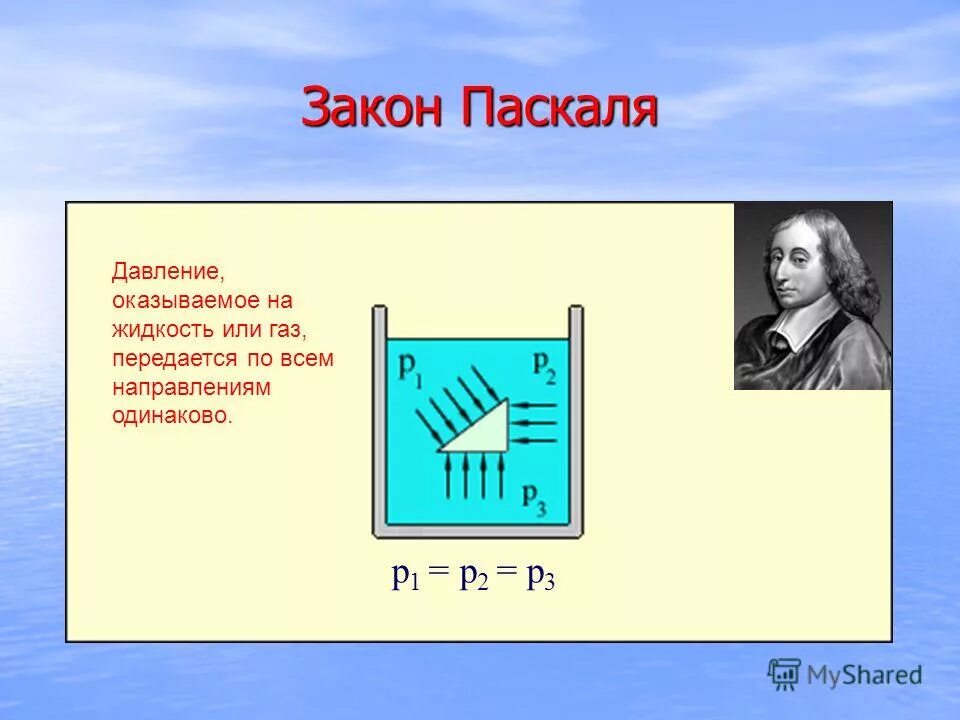 Закон Паскаля

Давление, оказываемое на жидкость или газ, передается по всем направлениям одинаково.

$p_1$

$p_2$

$p_3$

$p_1 = p_2 = p_3$

MyShared